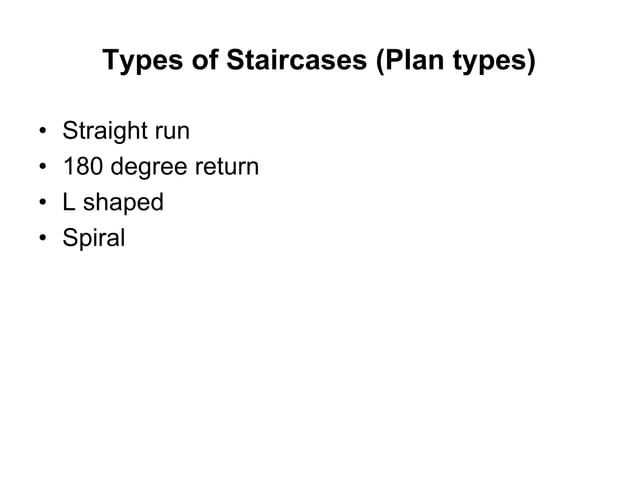 Types of Staircases (Plan types)

• Straight run
• 180 degree return
• L shaped
• Spiral